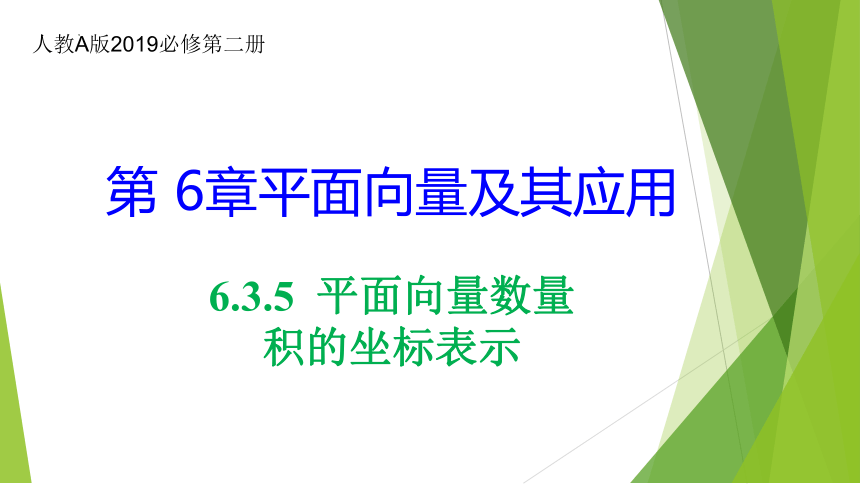 人教A版2019必修第二册

第 6章平面向量及其应用

6.3.5 平面向量数量积的坐标表示